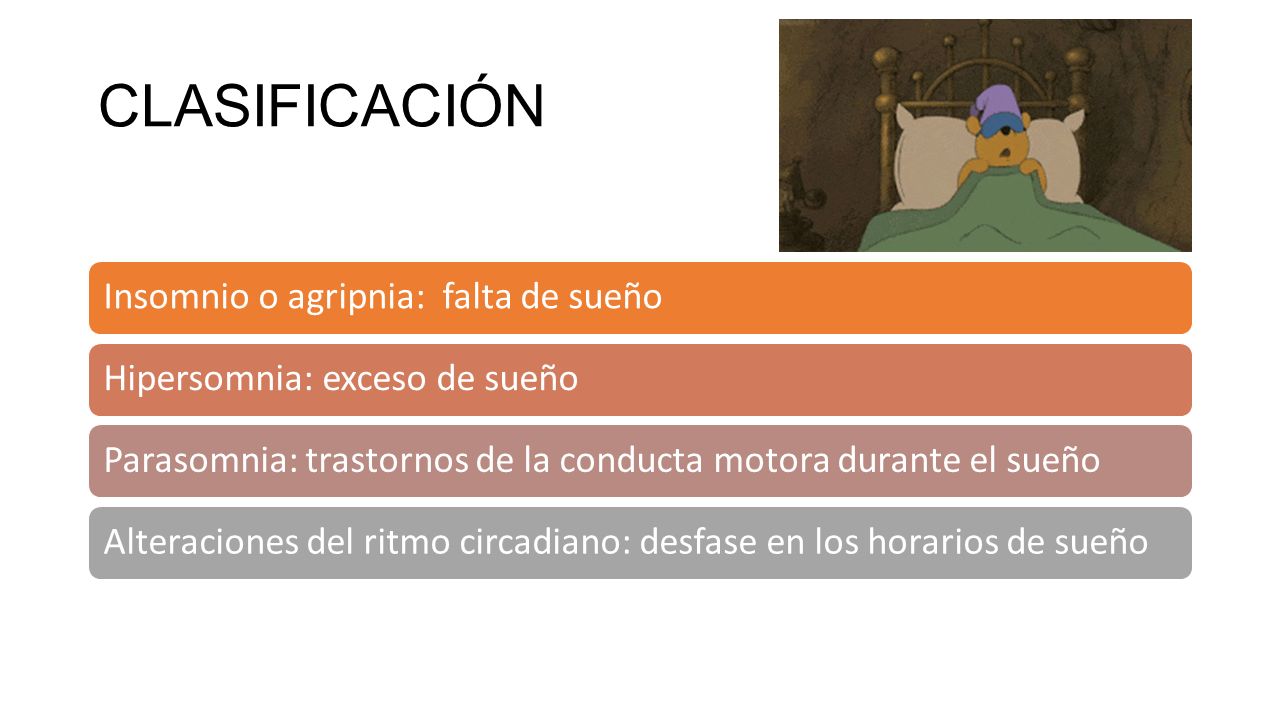 CLASIFICACIÓN

Insomnio o agripnia:  falta de sueño

Hipersomnia: exceso de sueño

Parasomnia: trastornos de la conducta motora durante el sueño

Alteraciones del ritmo circadiano: desfase en los horarios de sueño